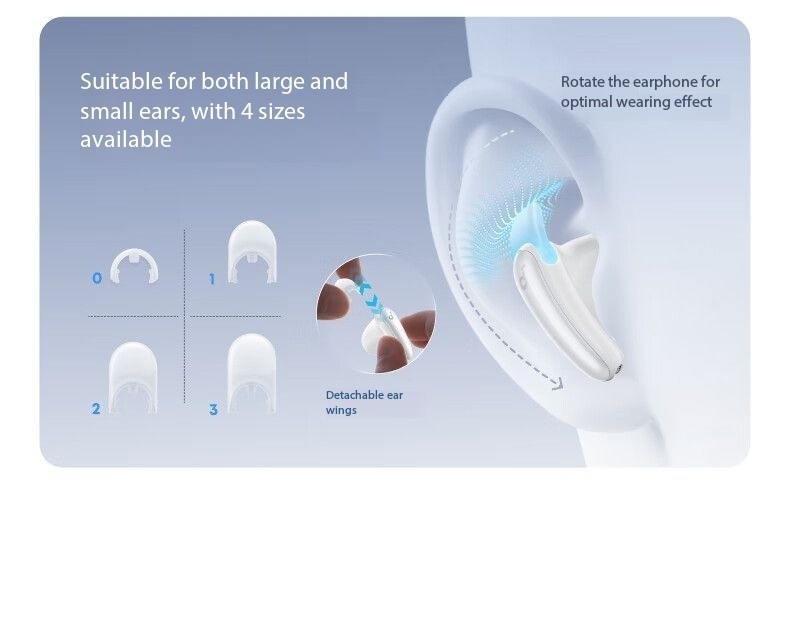 Suitable for both large and small ears, with 4 sizes available

Rotate the earphone for optimal wearing effect

0

1

2

3

Detachable ear wings